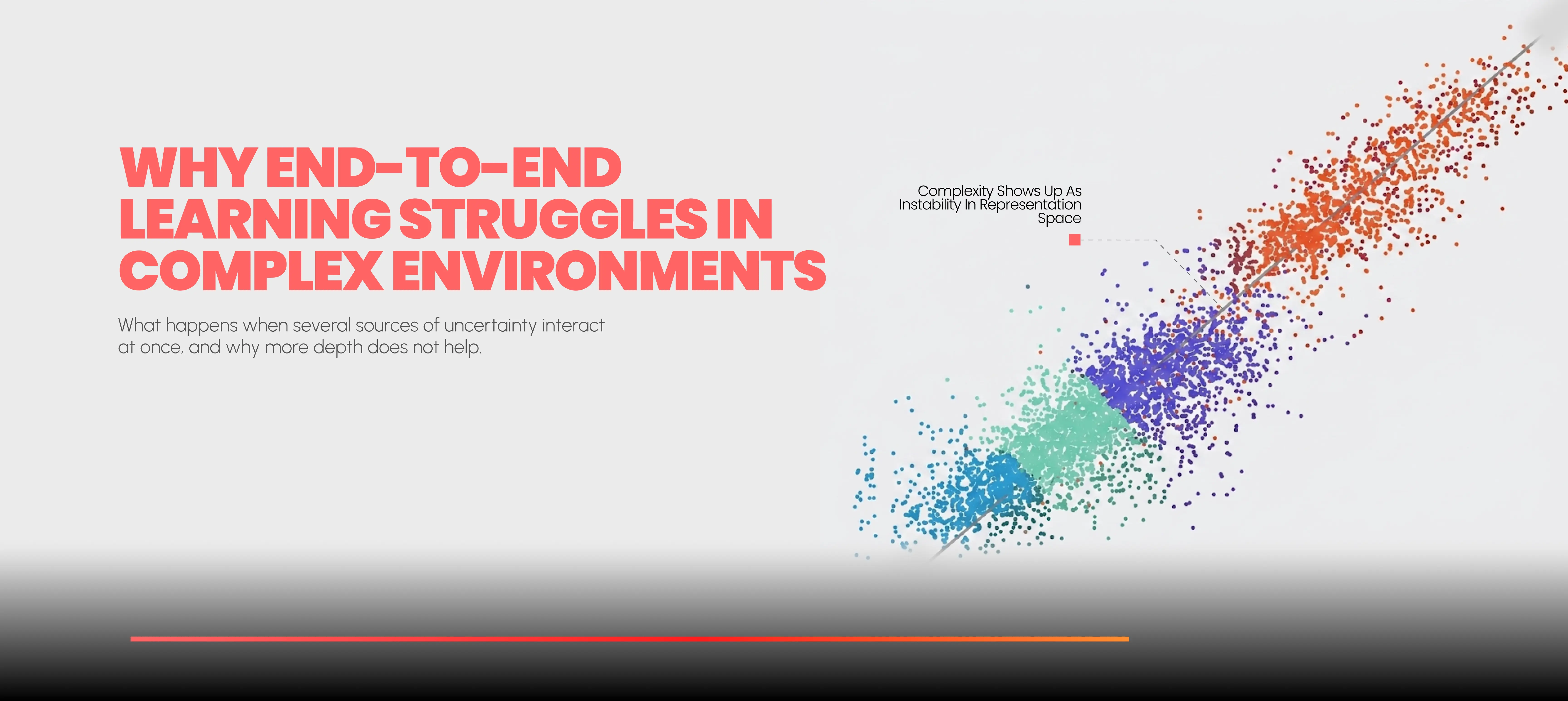 WHY END-TO-END LEARNING STRUGGLES IN COMPLEX ENVIRONMENTS

What happens when several sources of uncertainty interact at once, and why more depth does not help.

Complexity Shows Up As Instability In Representation Space